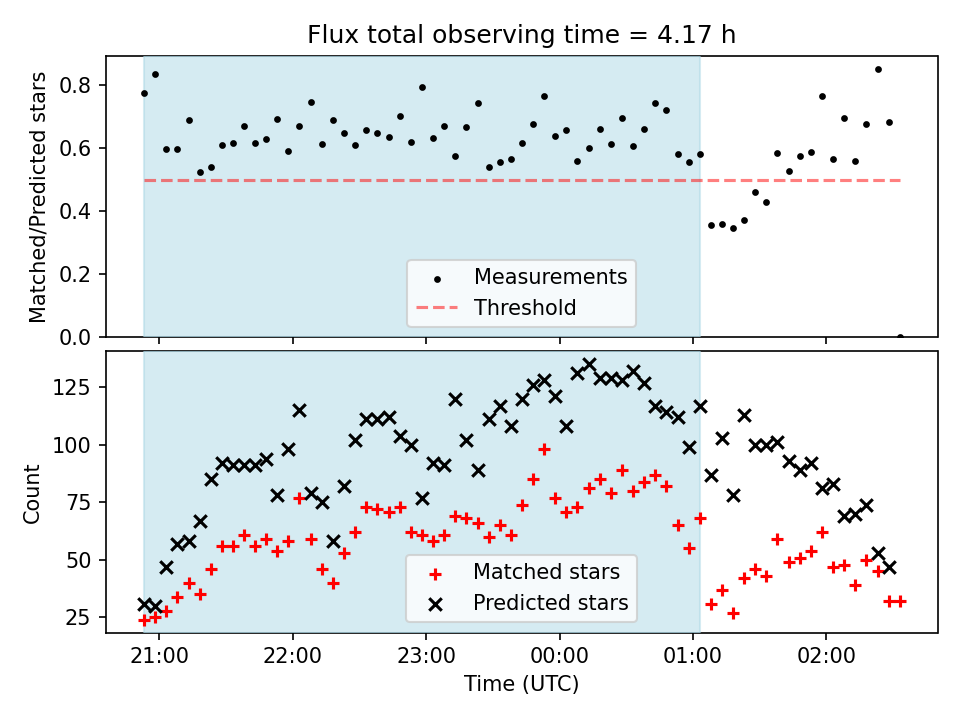 Flux total observing time = 4.17 h

Matched/Predicted stars

0.8
0.6
0.4
0.2
0.0

Measurements
Threshold

Count

125
100
75
50
25

Matched stars
Predicted stars

21:00
22:00
23:00
00:00
01:00
02:00

Time (UTC)